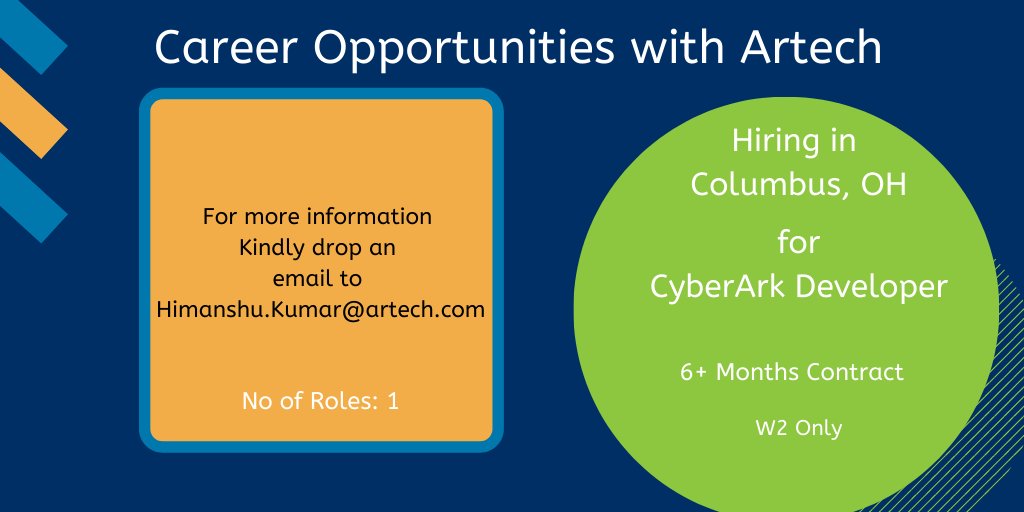 Career Opportunities with Artech

For more information
Kindly drop an
email to
Himanshu.Kumar@artech.com

No of Roles: 1

Hiring in
Columbus, OH

for
CyberArk Developer

6+ Months Contract

W2 Only